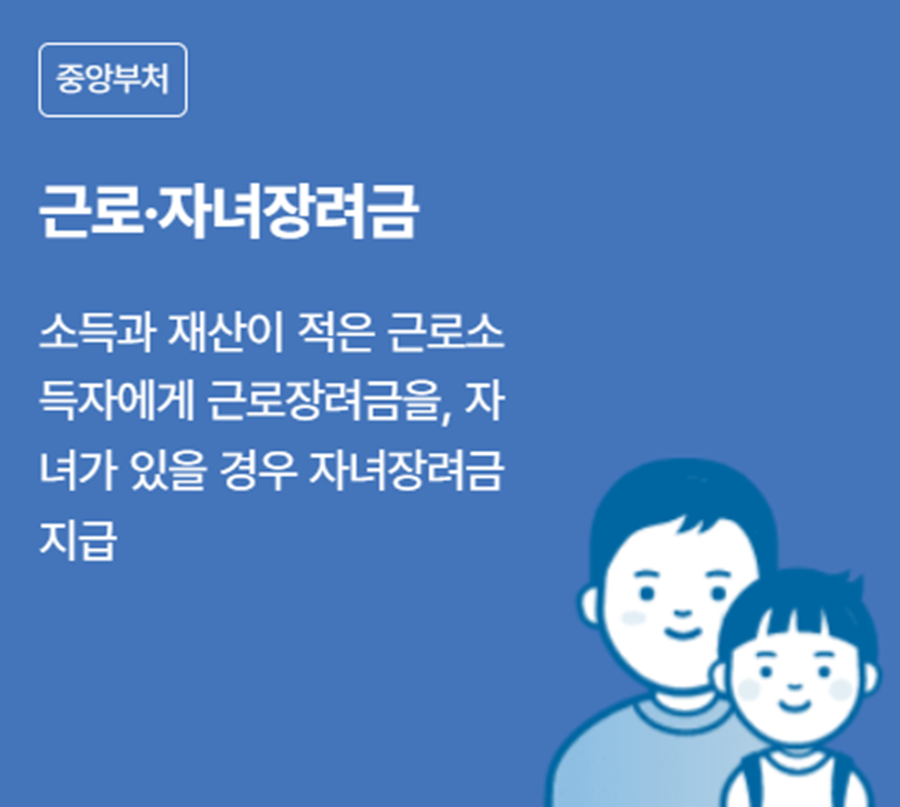 중앙부처

근로·자녀장려금

소득과 재산이 적은 근로소득자에게 근로장려금을, 자녀가 있을 경우 자녀장려금 지급